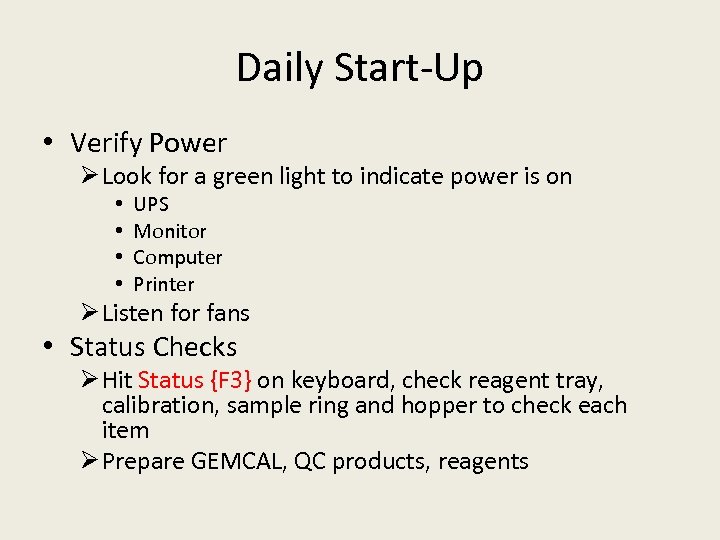 Daily Start-Up

• Verify Power
  ➢ Look for a green light to indicate power is on
    • UPS
    • Monitor
    • Computer
    • Printer
  ➢ Listen for fans
• Status Checks
  ➢ Hit Status {F3} on keyboard, check reagent tray, calibration, sample ring and hopper to check each item
  ➢ Prepare GEMCAL, QC products, reagents